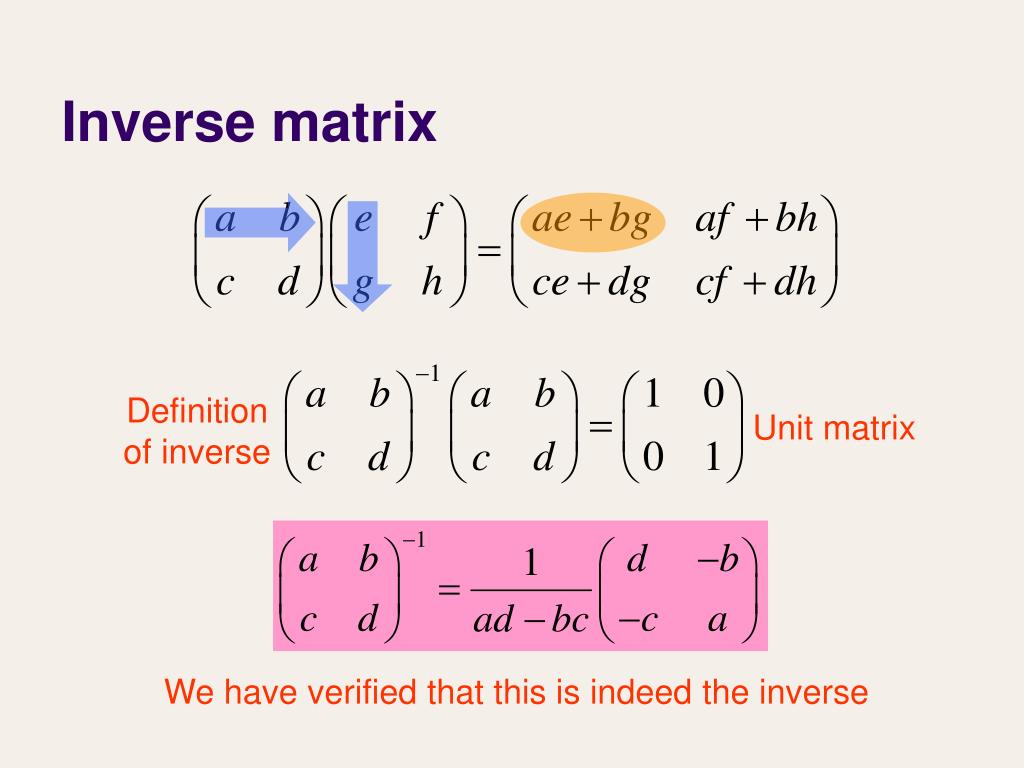 Inverse matrix

$\begin{pmatrix} a & b \\ c & d \end{pmatrix}\begin{pmatrix} e & f \\ g & h \end{pmatrix} = \begin{pmatrix} ae+bg & af+bh \\ ce+dg & cf+dh \end{pmatrix}$

Definition of inverse $\begin{pmatrix} a & b \\ c & d \end{pmatrix}^{-1}\begin{pmatrix} a & b \\ c & d \end{pmatrix} = \begin{pmatrix} 1 & 0 \\ 0 & 1 \end{pmatrix}$ Unit matrix

$\begin{pmatrix} a & b \\ c & d \end{pmatrix}^{-1} = \frac{1}{ad-bc}\begin{pmatrix} d & -b \\ -c & a \end{pmatrix}$

We have verified that this is indeed the inverse